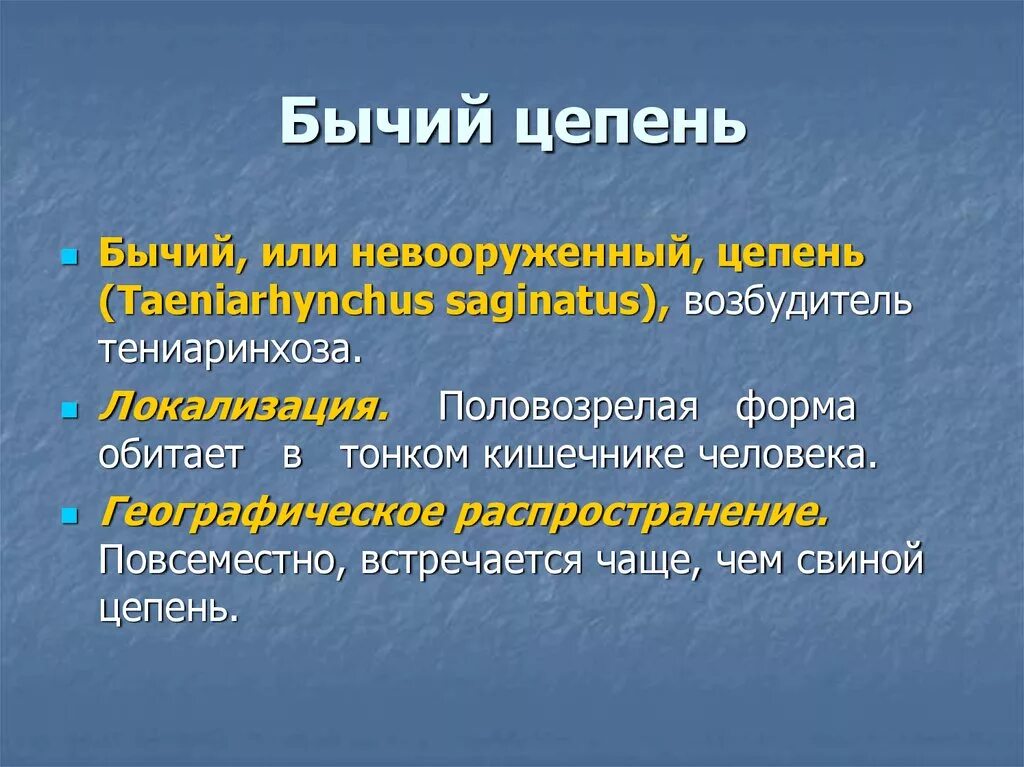 Бычий цепень

Бычий, или невооруженный, цепень (Taeniarhynchus saginatus), возбудитель тениаринхоза.

Локализация. Половозрелая форма обитает в тонком кишечнике человека.

Географическое распространение. Повсеместно, встречается чаще, чем свиной цепень.